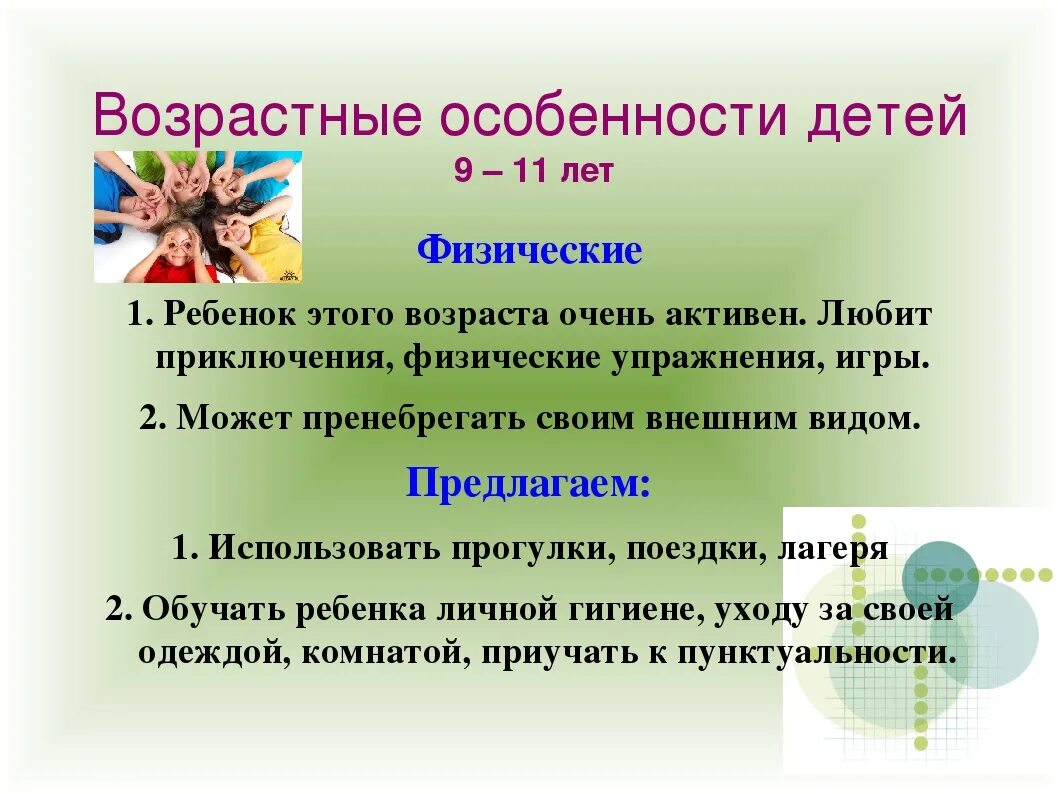 Возрастные особенности детей

9 – 11 лет

Физические

1. Ребенок этого возраста очень активен. Любит приключения, физические упражнения, игры.

2. Может пренебрегать своим внешним видом.

Предлагаем:

1. Использовать прогулки, поездки, лагеря

2. Обучать ребенка личной гигиене, уходу за своей одеждой, комнатой, приучать к пунктуальности.